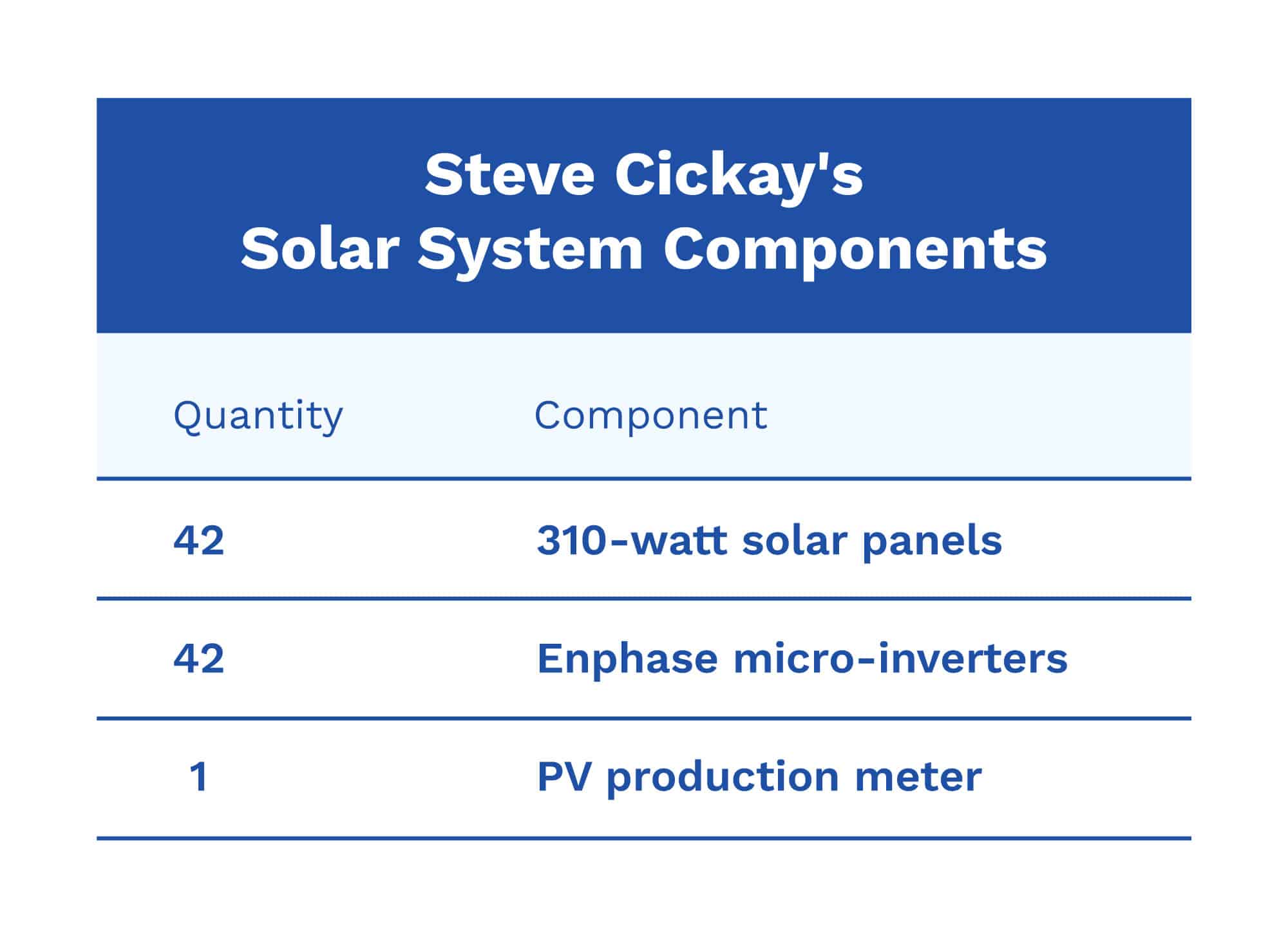 Steve Cickay's
Solar System Components

| Quantity | Component |
|---|---|
| 42 | 310-watt solar panels |
| 42 | Enphase micro-inverters |
| 1 | PV production meter |